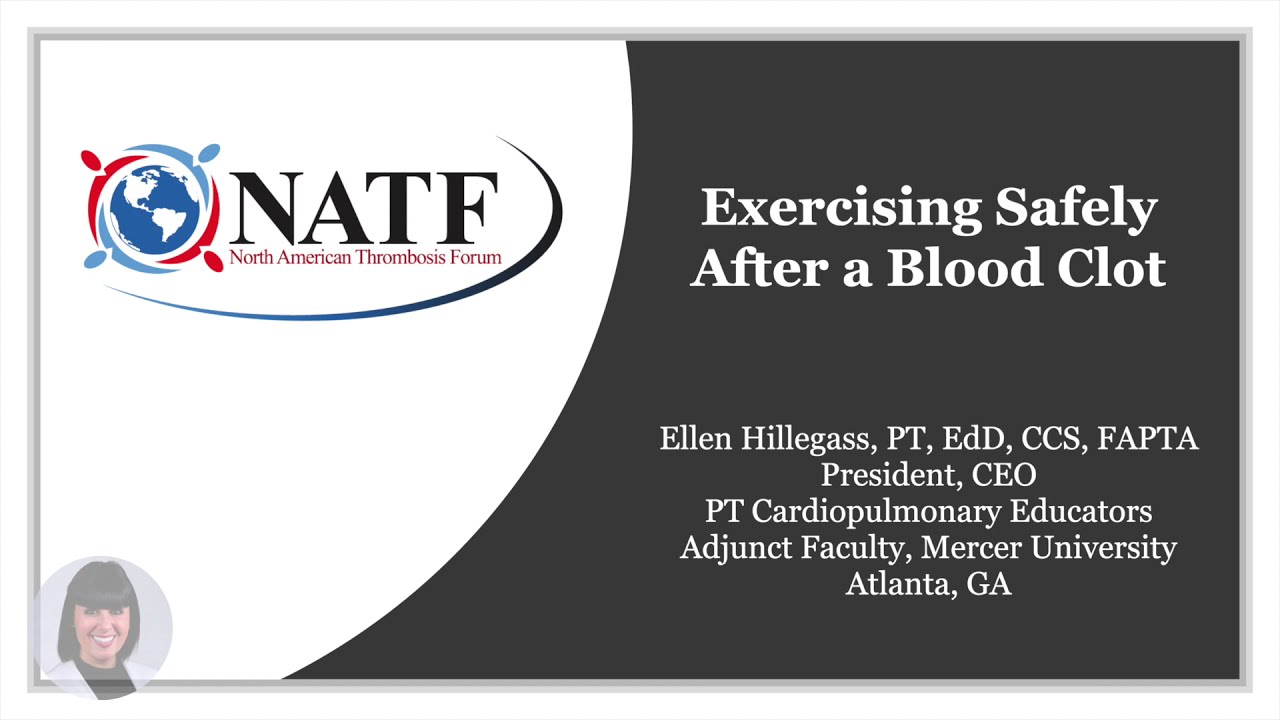 NATF
North American Thrombosis Forum

Exercising Safely After a Blood Clot

Ellen Hillegass, PT, EdD, CCS, FAPTA
President, CEO
PT Cardiopulmonary Educators
Adjunct Faculty, Mercer University
Atlanta, GA